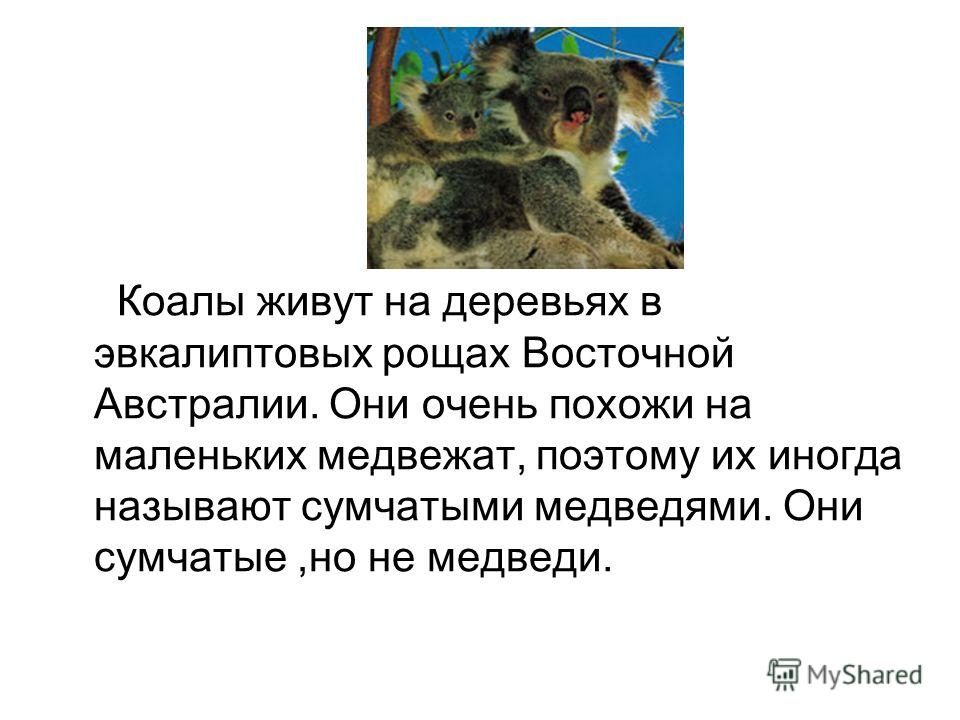 Коалы живут на деревьях в эвкалиптовых рощах Восточной Австралии. Они очень похожи на маленьких медвежат, поэтому их иногда называют сумчатыми медведями. Они сумчатые ,но не медведи.

MyShared